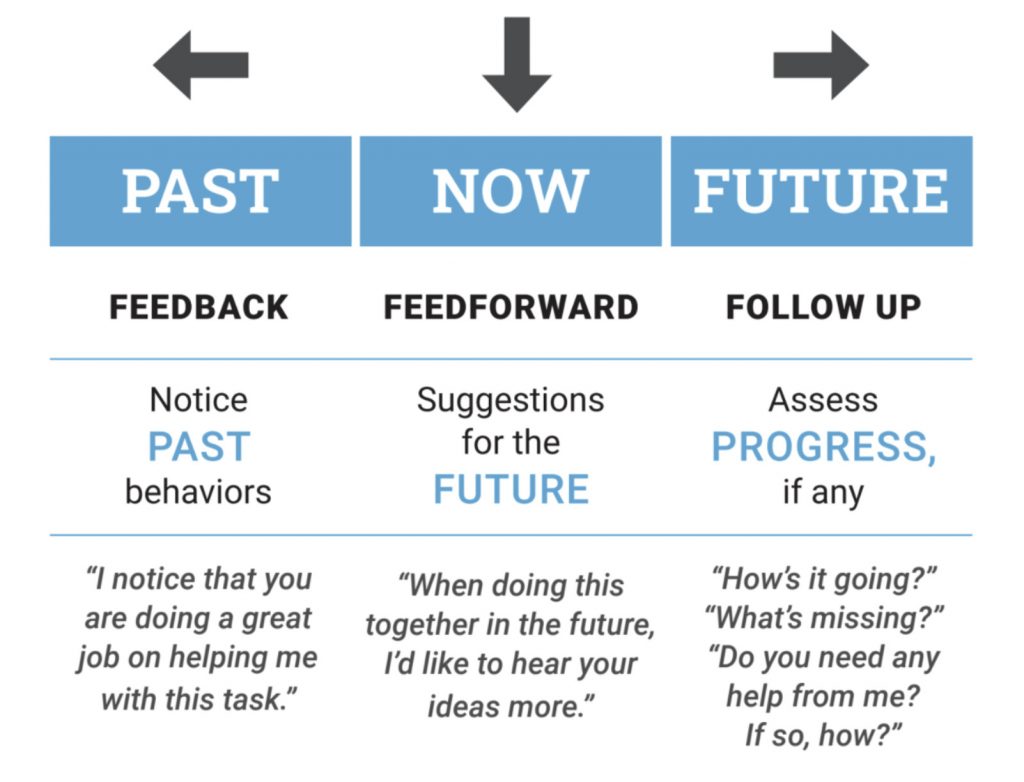 | PAST | NOW | FUTURE |
|---|---|---|
| FEEDBACK | FEEDFORWARD | FOLLOW UP |
| Notice PAST behaviors | Suggestions for the FUTURE | Assess PROGRESS, if any |
| "I notice that you are doing a great job on helping me with this task." | "When doing this together in the future, I'd like to hear your ideas more." | "How's it going?" "What's missing?" "Do you need any help from me? If so, how?" |